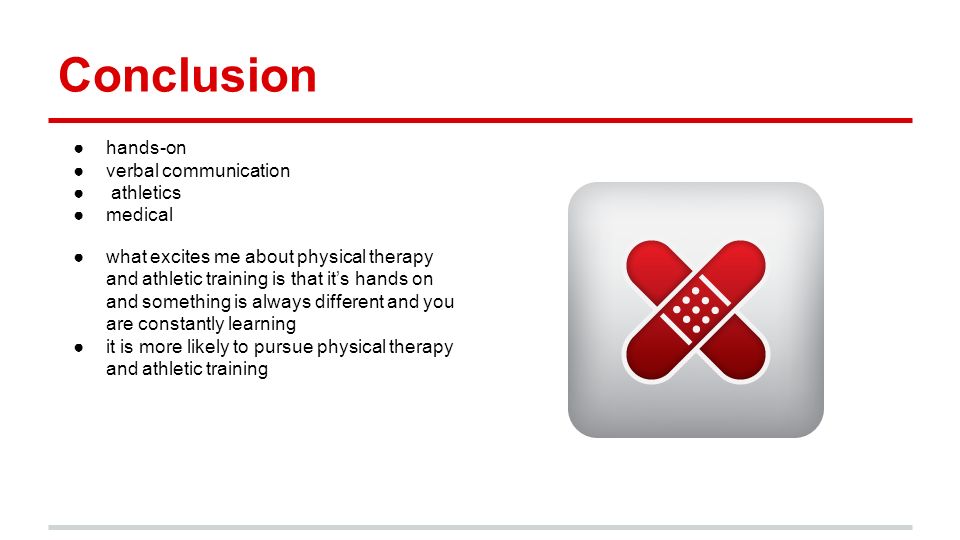 Conclusion

● hands-on
● verbal communication
● athletics
● medical

● what excites me about physical therapy and athletic training is that it's hands on and something is always different and you are constantly learning
● it is more likely to pursue physical therapy and athletic training